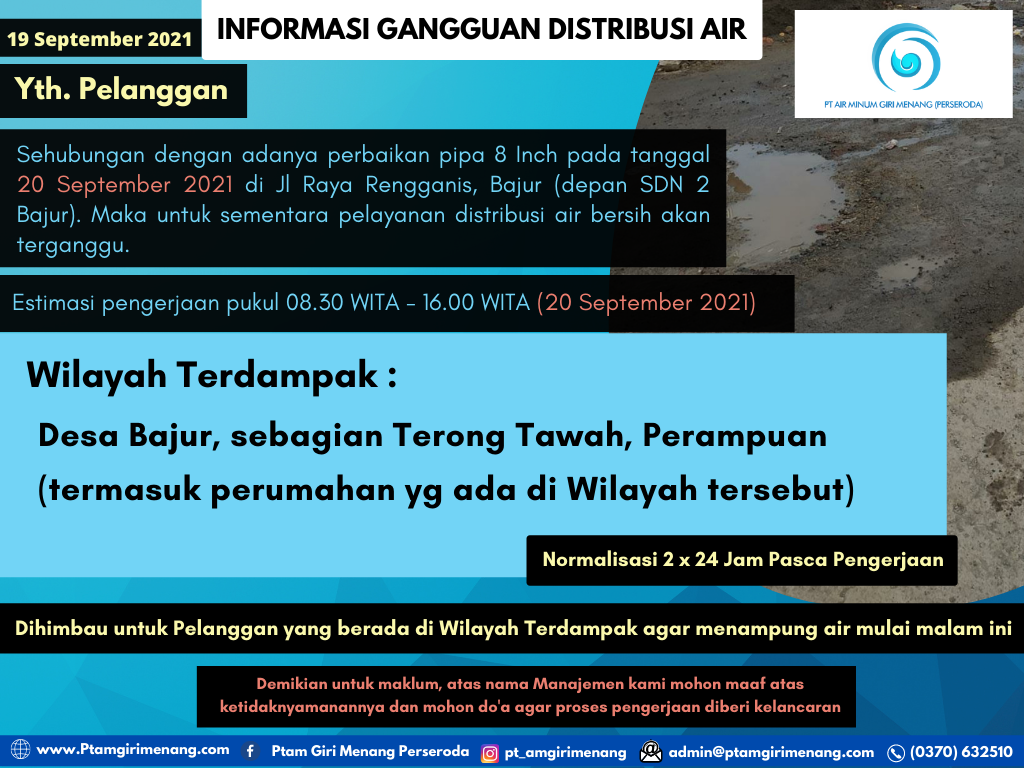 19 September 2021

INFORMASI GANGGUAN DISTRIBUSI AIR

PT AIR MINUM GIRI MENANG (PERSERODA)

Yth. Pelanggan

Sehubungan dengan adanya perbaikan pipa 8 Inch pada tanggal 20 September 2021 di Jl Raya Rengganis, Bajur (depan SDN 2 Bajur). Maka untuk sementara pelayanan distribusi air bersih akan terganggu.

Estimasi pengerjaan pukul 08.30 WITA - 16.00 WITA (20 September 2021)

Wilayah Terdampak :

Desa Bajur, sebagian Terong Tawah, Perampuan (termasuk perumahan yg ada di Wilayah tersebut)

Normalisasi 2 x 24 Jam Pasca Pengerjaan

Dihimbau untuk Pelanggan yang berada di Wilayah Terdampak agar menampung air mulai malam ini

Demikian untuk maklum, atas nama Manajemen kami mohon maaf atas ketidaknyamanannya dan mohon do'a agar proses pengerjaan diberi kelancaran

www.Ptamgirimenang.com Ptam Giri Menang Perseroda pt_amgirimenang admin@ptamgirimenang.com (0370) 632510